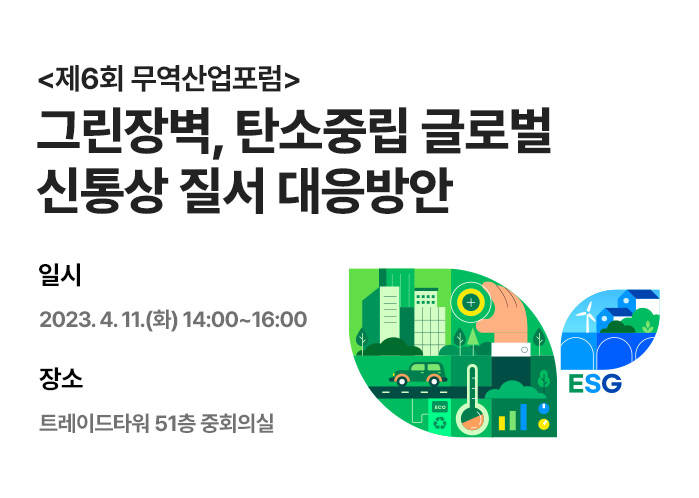 <제6회 무역산업포럼>
그린장벽, 탄소중립 글로벌 신통상 질서 대응방안

일시

2023. 4. 11.(화) 14:00~16:00

장소

트레이드타워 51층 중회의실

ECO

ESG